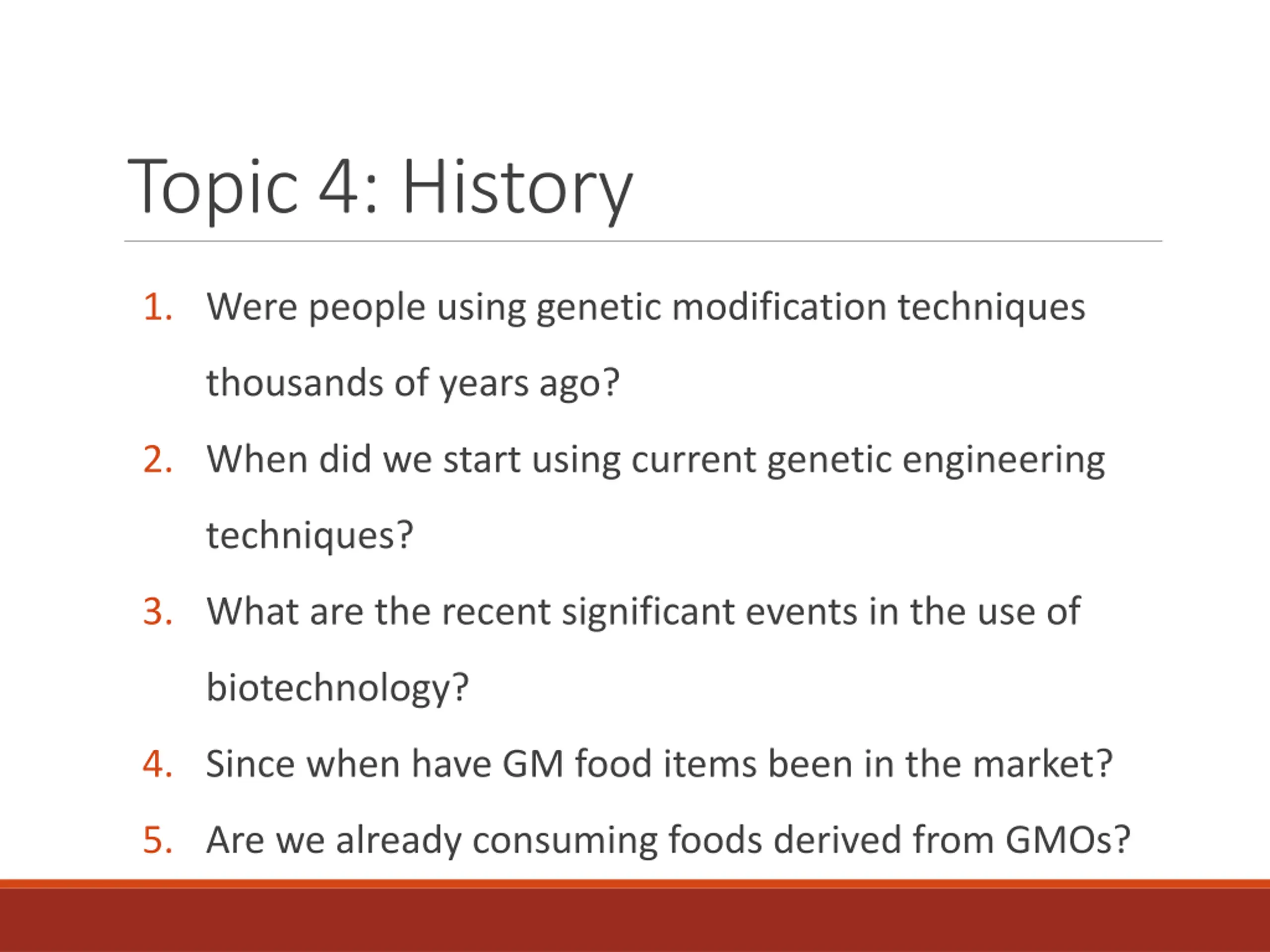 Topic 4: History

1. Were people using genetic modification techniques thousands of years ago?
2. When did we start using current genetic engineering techniques?
3. What are the recent significant events in the use of biotechnology?
4. Since when have GM food items been in the market?
5. Are we already consuming foods derived from GMOs?